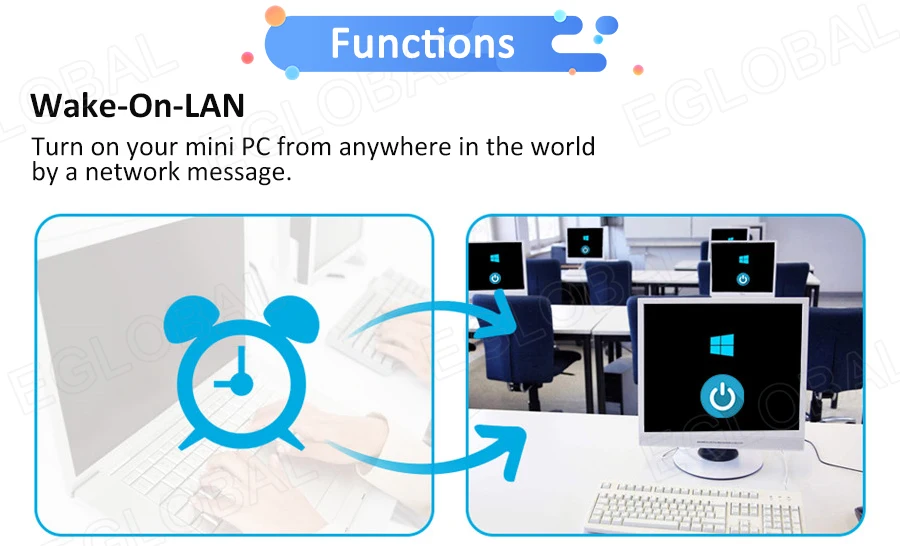 Functions

Wake-On-LAN

Turn on your mini PC from anywhere in the world by a network message.

EGLOBAL